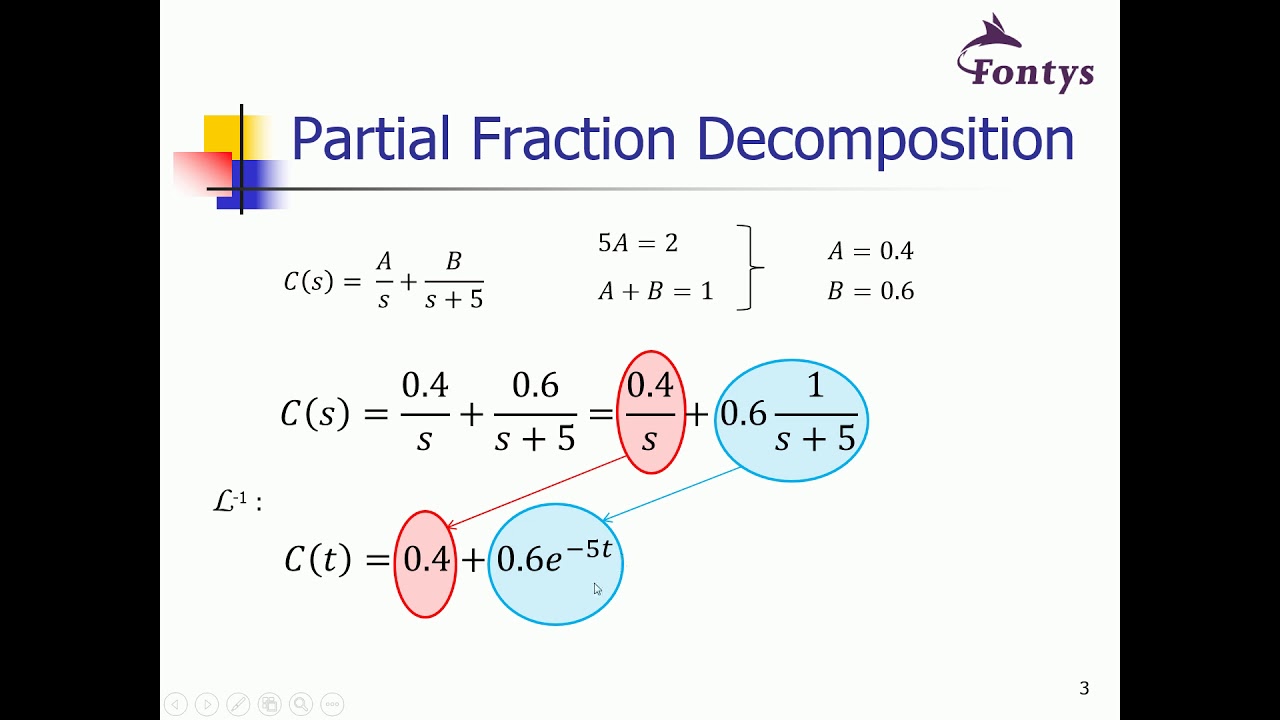 Fontys

Partial Fraction Decomposition

$C(s) = \frac{A}{s} + \frac{B}{s+5}$

$5A = 2$
$A + B = 1$

$A = 0.4$
$B = 0.6$

$C(s) = \frac{0.4}{s} + \frac{0.6}{s+5} = \frac{0.4}{s} + 0.6\frac{1}{s+5}$

$\mathcal{L}^{-1}$ :

$C(t) = 0.4 + 0.6e^{-5t}$

3